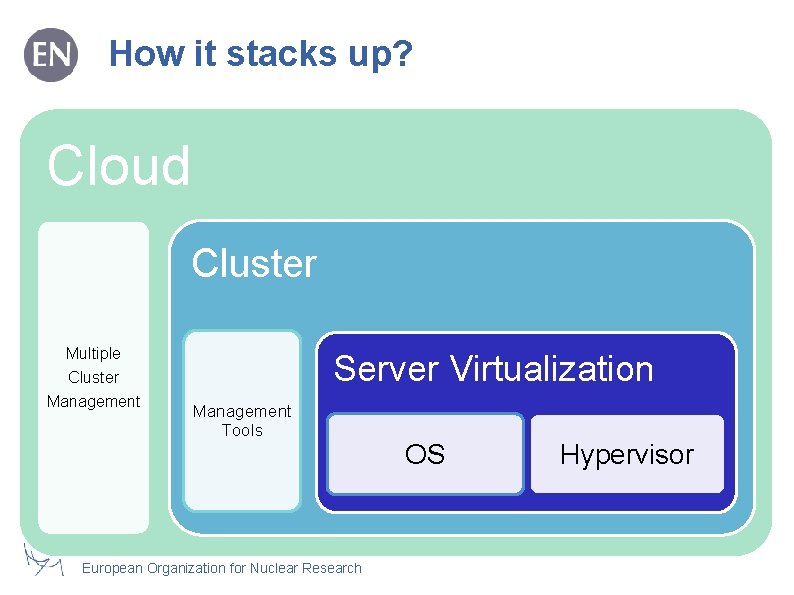 EN

How it stacks up?

Cloud

Multiple Cluster Management

Cluster

Management Tools

Server Virtualization

OS

Hypervisor

European Organization for Nuclear Research